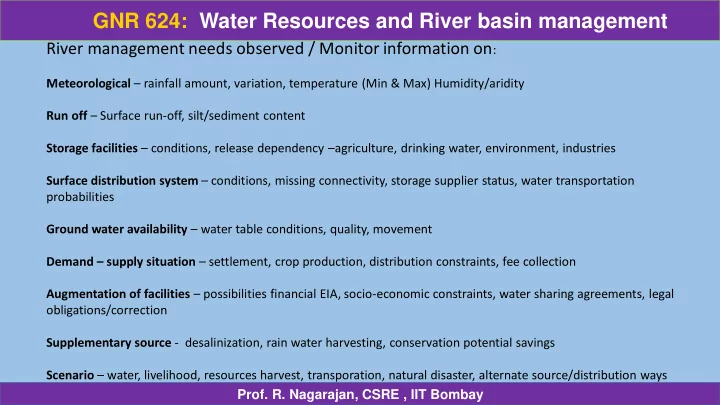 GNR 624: Water Resources and River basin management

River management needs observed / Monitor information on:

Meteorological – rainfall amount, variation, temperature (Min & Max) Humidity/aridity

Run off – Surface run-off, silt/sediment content

Storage facilities – conditions, release dependency –agriculture, drinking water, environment, industries

Surface distribution system – conditions, missing connectivity, storage supplier status, water transportation probabilities

Ground water availability – water table conditions, quality, movement

Demand – supply situation – settlement, crop production, distribution constraints, fee collection

Augmentation of facilities – possibilities financial EIA, socio-economic constraints, water sharing agreements, legal obligations/correction

Supplementary source - desalinization, rain water harvesting, conservation potential savings

Scenario – water, livelihood, resources harvest, transporation, natural disaster, alternate source/distribution ways

Prof. R. Nagarajan, CSRE , IIT Bombay